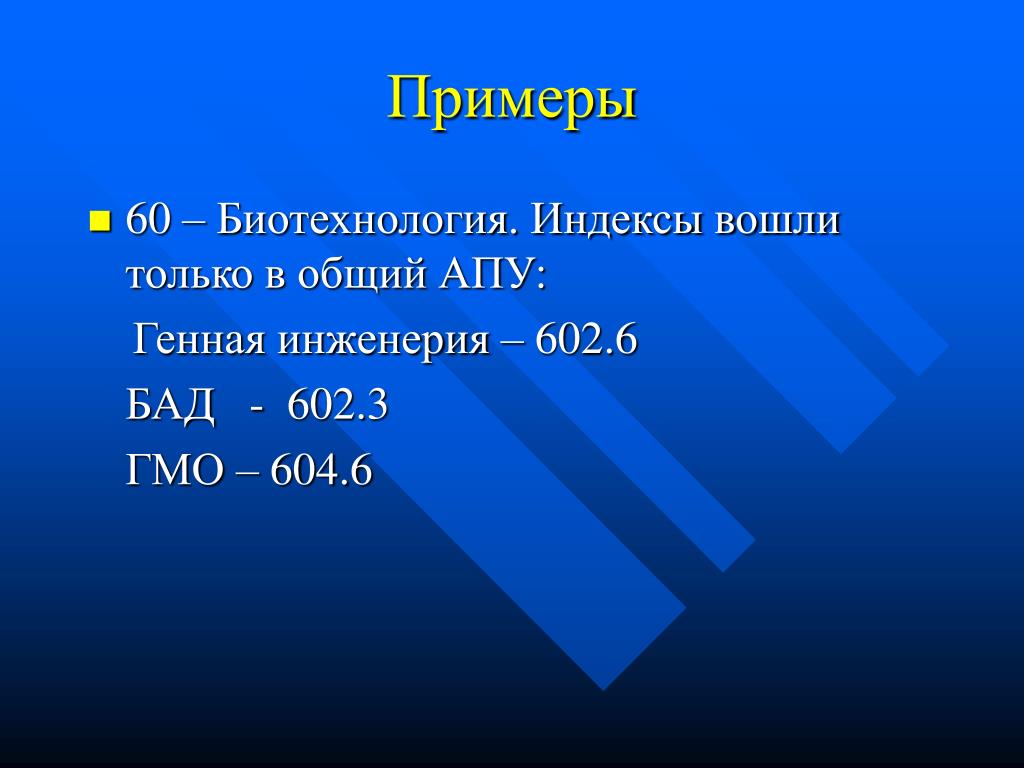 Примеры

60 – Биотехнология. Индексы вошли только в общий АПУ:

Генная инженерия – 602.6

БАД - 602.3

ГМО – 604.6